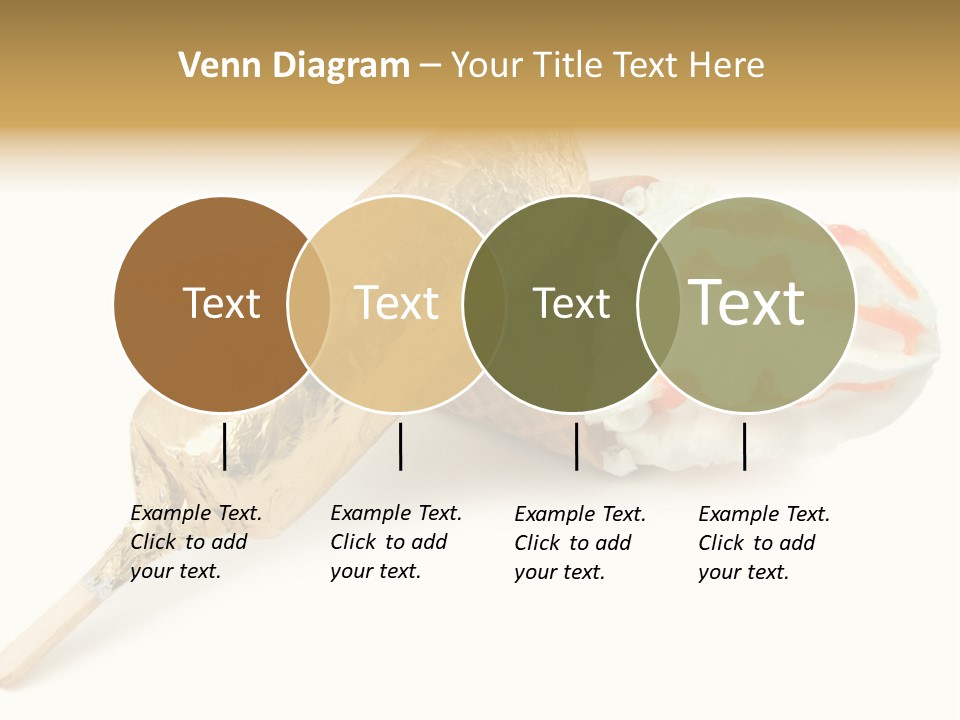 Venn Diagram – Your Title Text Here

Text

Text

Text

Text

Example Text. Click to add your text.

Example Text. Click to add your text.

Example Text. Click to add your text.

Example Text. Click to add your text.